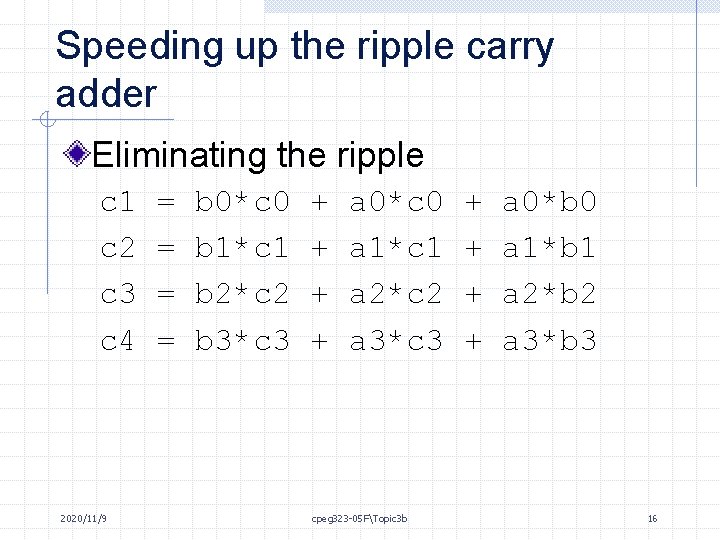 Speeding up the ripple carry adder

Eliminating the ripple

c1 = b0*c0 + a0*c0 + a0*b0

c2 = b1*c1 + a1*c1 + a1*b1

c3 = b2*c2 + a2*c2 + a2*b2

c4 = b3*c3 + a3*c3 + a3*b3

2020/11/9

cpeg323-05F\Topic3b

16